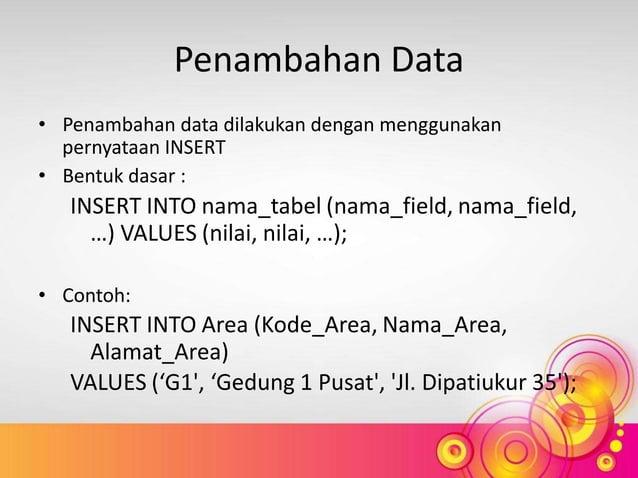 Penambahan Data

• Penambahan data dilakukan dengan menggunakan pernyataan INSERT
• Bentuk dasar :

INSERT INTO nama_tabel (nama_field, nama_field, …) VALUES (nilai, nilai, …);

• Contoh:

INSERT INTO Area (Kode_Area, Nama_Area, Alamat_Area)
VALUES (‘G1', ‘Gedung 1 Pusat', 'Jl. Dipatiukur 35');